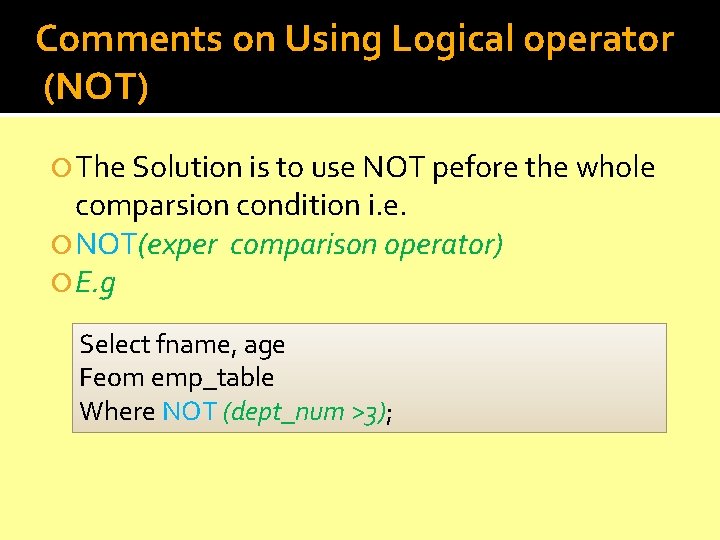 Comments on Using Logical operator (NOT)

The Solution is to use NOT pefore the whole comparsion condition i.e.

NOT(exper comparison operator)

E.g

Select fname, age
Feom emp_table
Where NOT (dept_num >3);